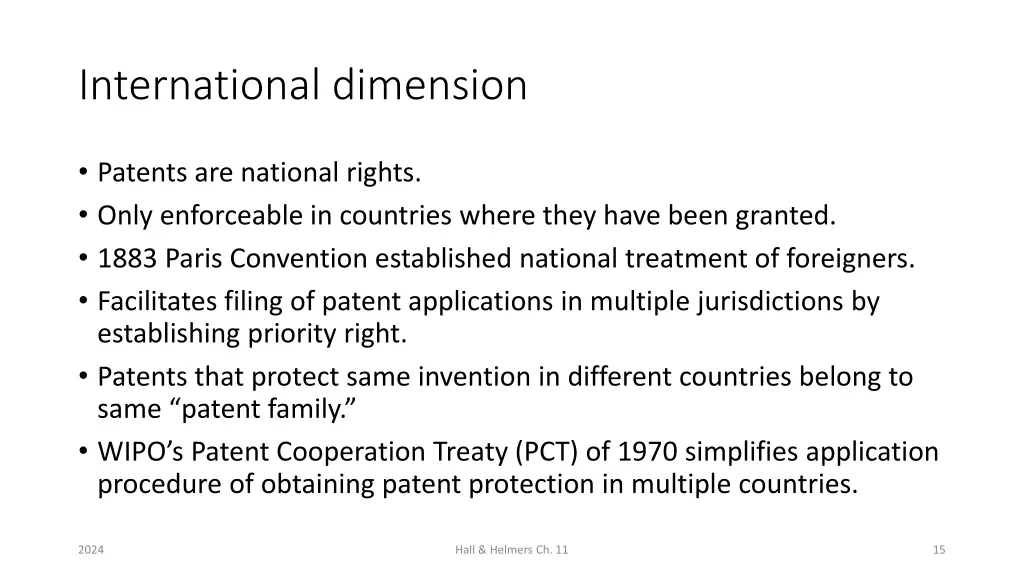 International dimension

• Patents are national rights.
• Only enforceable in countries where they have been granted.
• 1883 Paris Convention established national treatment of foreigners.
• Facilitates filing of patent applications in multiple jurisdictions by establishing priority right.
• Patents that protect same invention in different countries belong to same “patent family.”
• WIPO’s Patent Cooperation Treaty (PCT) of 1970 simplifies application procedure of obtaining patent protection in multiple countries.

2024

Hall & Helmers Ch. 11

15